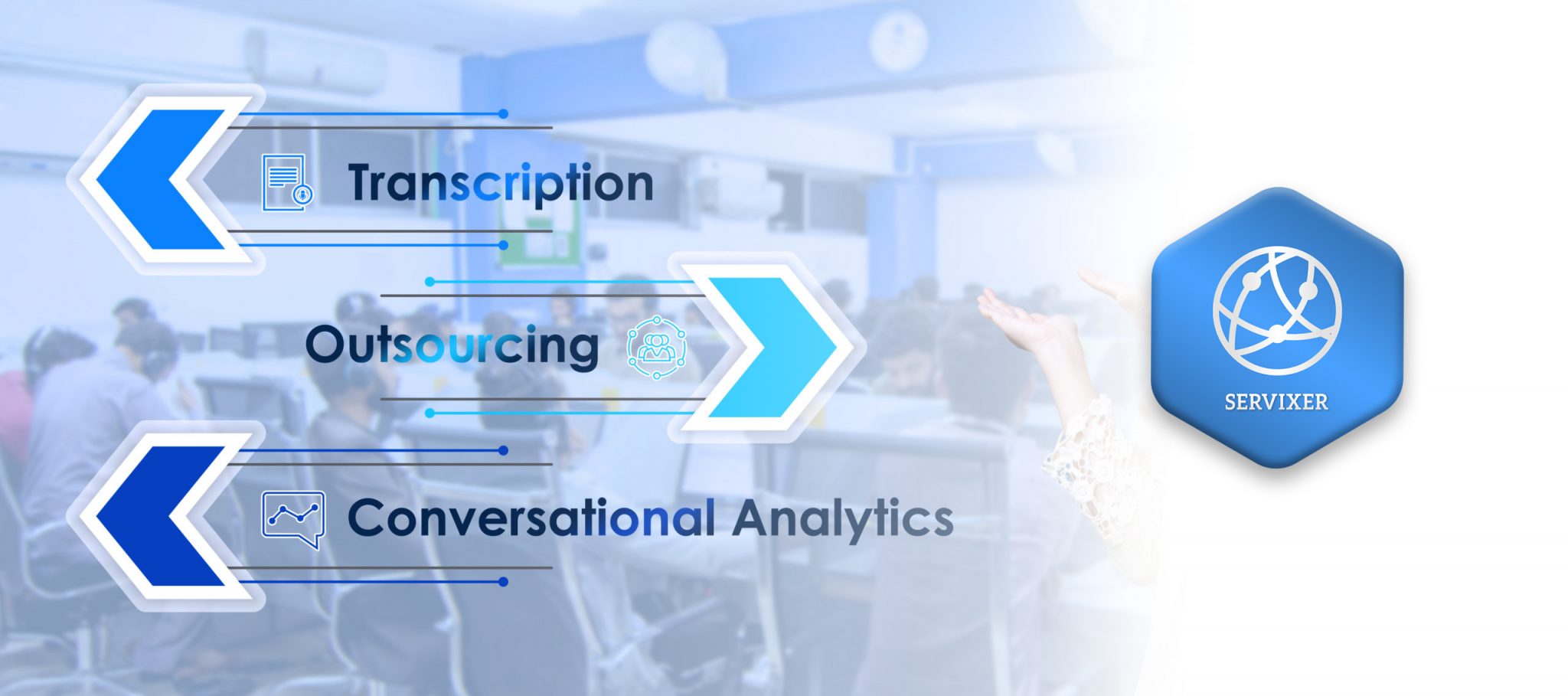 Transcription

Outsourcing

Conversational Analytics

SERVIXER